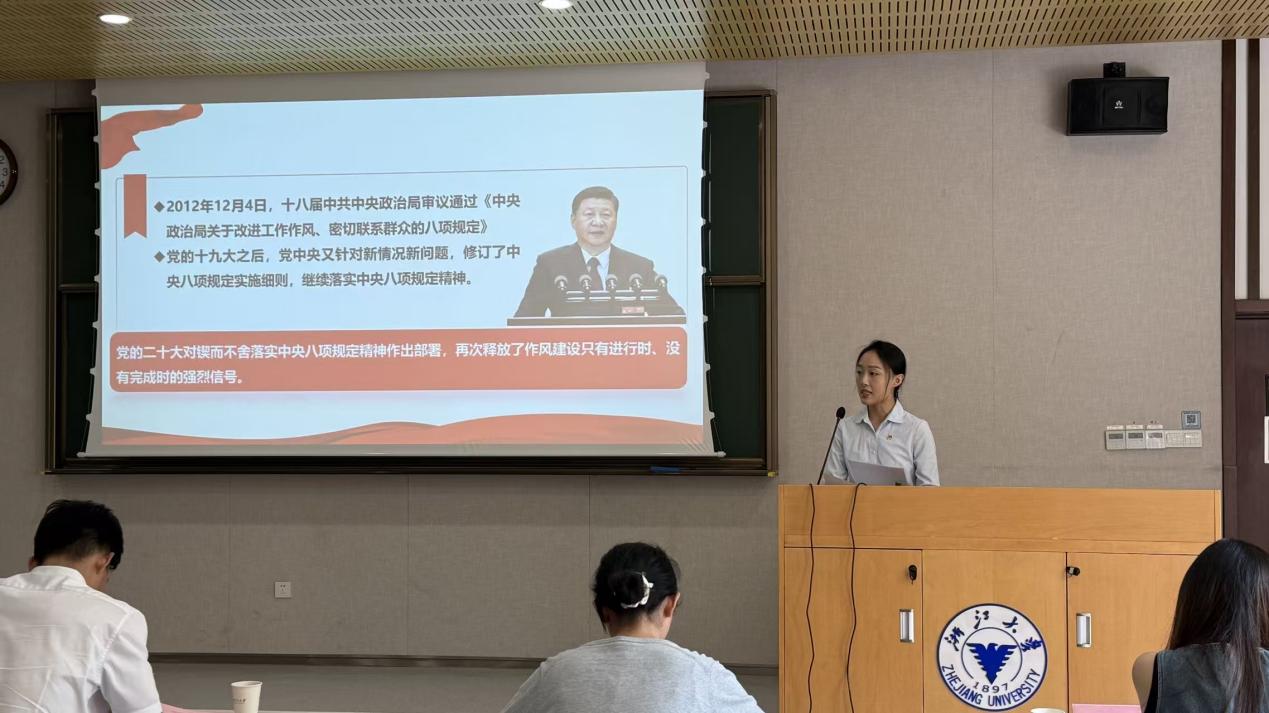 ◆2012年12月4日，十八届中共中央政治局审议通过《中央政治局关于改进工作作风、密切联系群众的八项规定》

◆党的十九大之后，党中央又针对新情况新问题，修订了中央八项规定实施细则，继续落实中央八项规定精神。

党的二十大对锲而不舍落实中央八项规定精神作出部署，再次释放了作风建设只有进行时、没有完成时的强烈信号。

浙江大学
1897
ZHEJIANG UNIVERSITY